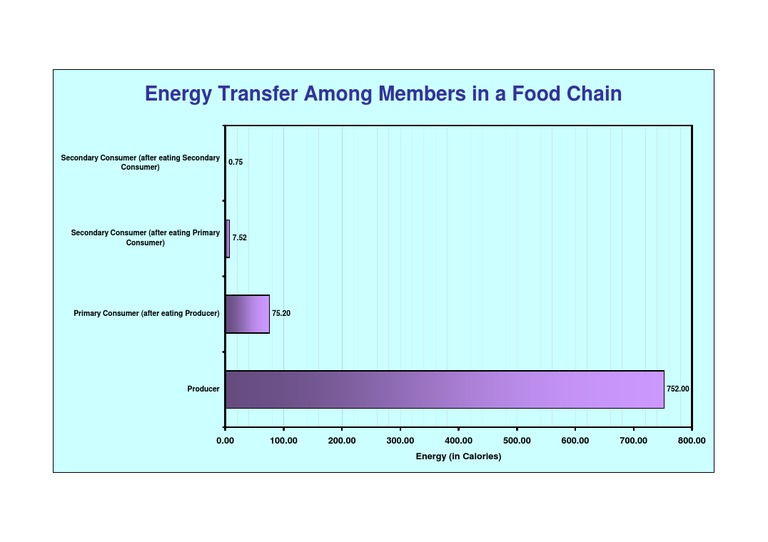 Energy Transfer Among Members in a Food Chain

Secondary Consumer (after eating Secondary Consumer) 0.75

Secondary Consumer (after eating Primary Consumer) 7.52

Primary Consumer (after eating Producer) 75.20

Producer 752.00

0.00 100.00 200.00 300.00 400.00 500.00 600.00 700.00 800.00

Energy (in Calories)